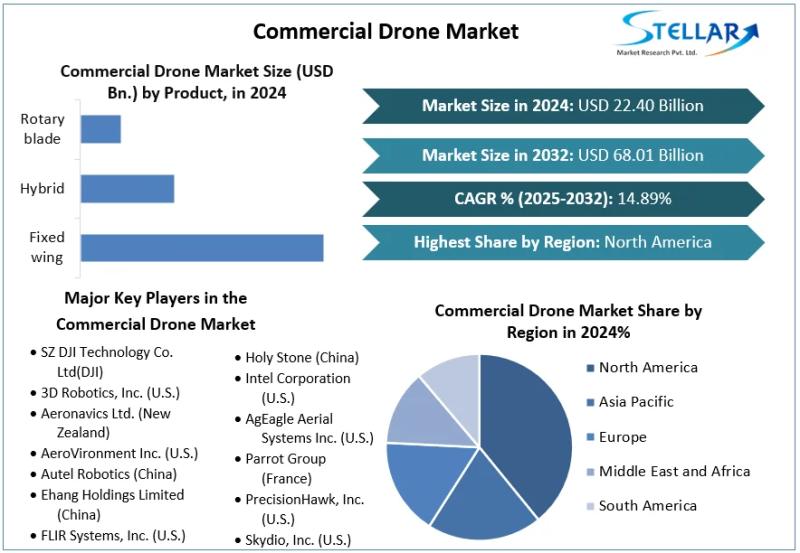 Commercial Drone Market

STELLAR
Market Research Pvt. Ltd.

Commercial Drone Market Size (USD Bn.) by Product, in 2024

Rotary blade
Hybrid
Fixed wing

Market Size in 2024: USD 22.40 Billion

Market Size in 2032: USD 68.01 Billion

CAGR % (2025-2032): 14.89%

Highest Share by Region: North America

Major Key Players in the Commercial Drone Market

• SZ DJI Technology Co. Ltd(DJI)
• 3D Robotics, Inc. (U.S.)
• Aeronavics Ltd. (New Zealand)
• AeroVironment Inc. (U.S.)
• Autel Robotics (China)
• Ehang Holdings Limited (China)
• FLIR Systems, Inc. (U.S.)

• Holy Stone (China)
• Intel Corporation (U.S.)
• AgEagle Aerial Systems Inc. (U.S.)
• Parrot Group (France)
• PrecisionHawk, Inc. (U.S.)
• Skydio, Inc. (U.S.)

Commercial Drone Market Share by Region in 2024%

North America
Asia Pacific
Europe
Middle East and Africa
South America